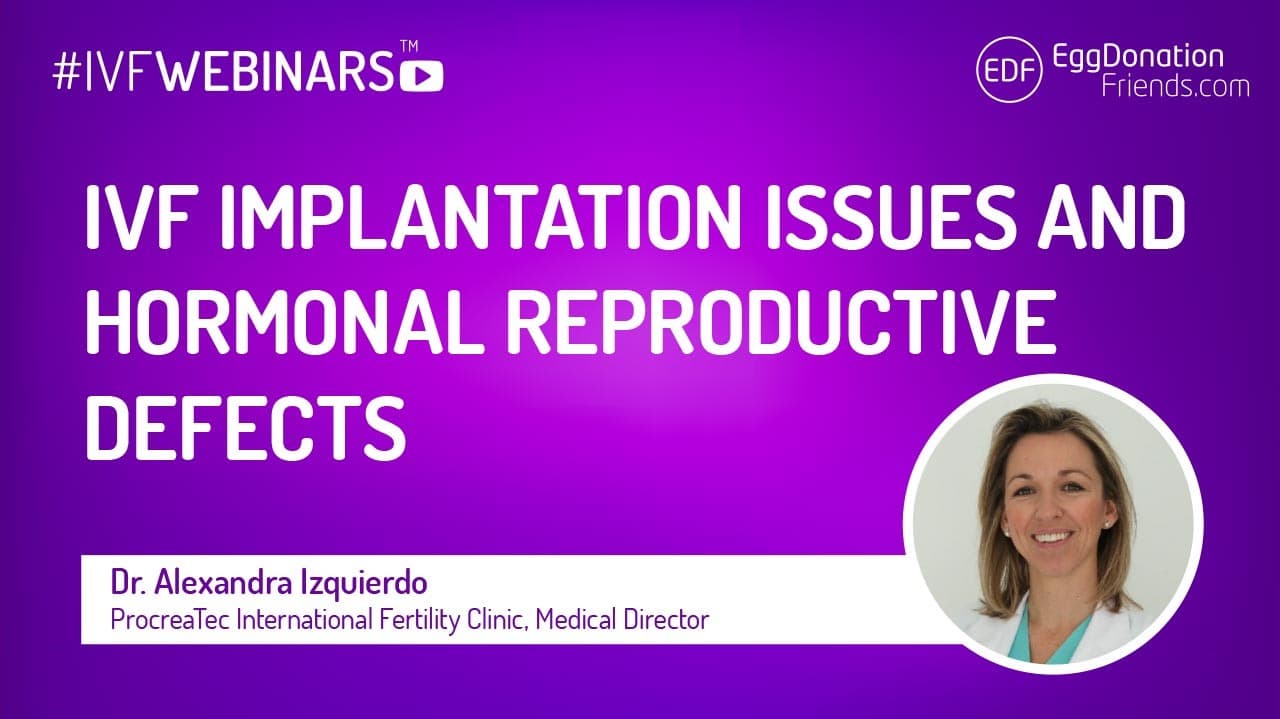 #IVFWEBINARS™

EDF EggDonation Friends.com

IVF IMPLANTATION ISSUES AND HORMONAL REPRODUCTIVE DEFECTS

Dr. Alexandra Izquierdo
ProcreaTec International Fertility Clinic, Medical Director